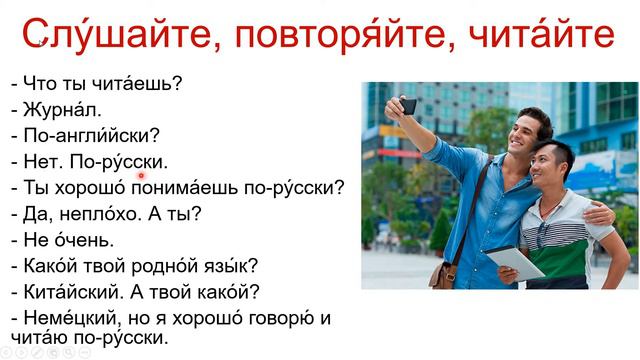 Слу́шайте, повторя́йте, чита́йте

- Что ты чита́ешь?
- Журна́л.
- По-англи́йски?
- Нет. По-ру́сски.
- Ты хорошо́ понима́ешь по-ру́сски?
- Да, непло́хо. А ты?
- Не о́чень.
- Како́й твой родно́й язы́к?
- Кита́йский. А твой како́й?
- Неме́цкий, но я хорошо́ говорю́ и чита́ю по-ру́сски.